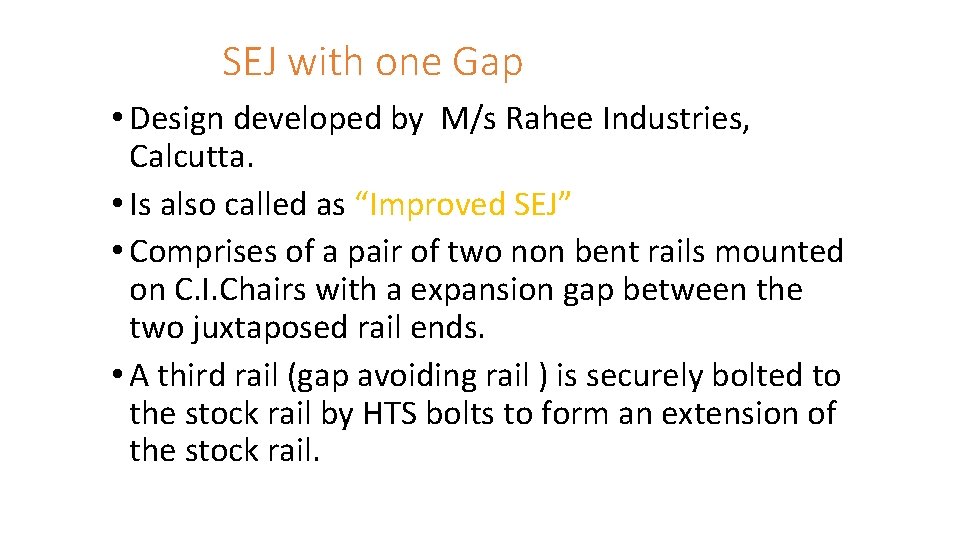 SEJ with one Gap

• Design developed by M/s Rahee Industries, Calcutta.
• Is also called as “Improved SEJ”
• Comprises of a pair of two non bent rails mounted on C.I.Chairs with a expansion gap between the two juxtaposed rail ends.
• A third rail (gap avoiding rail ) is securely bolted to the stock rail by HTS bolts to form an extension of the stock rail.